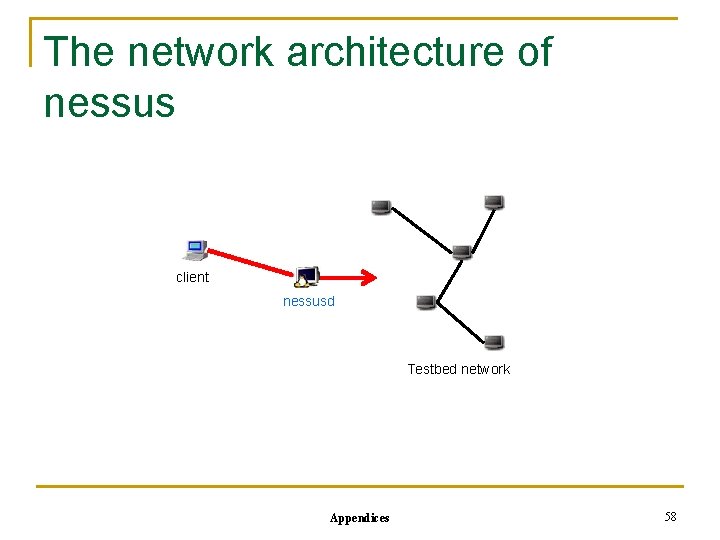 The network architecture of nessus

client

nessusd

Testbed network

Appendices

58